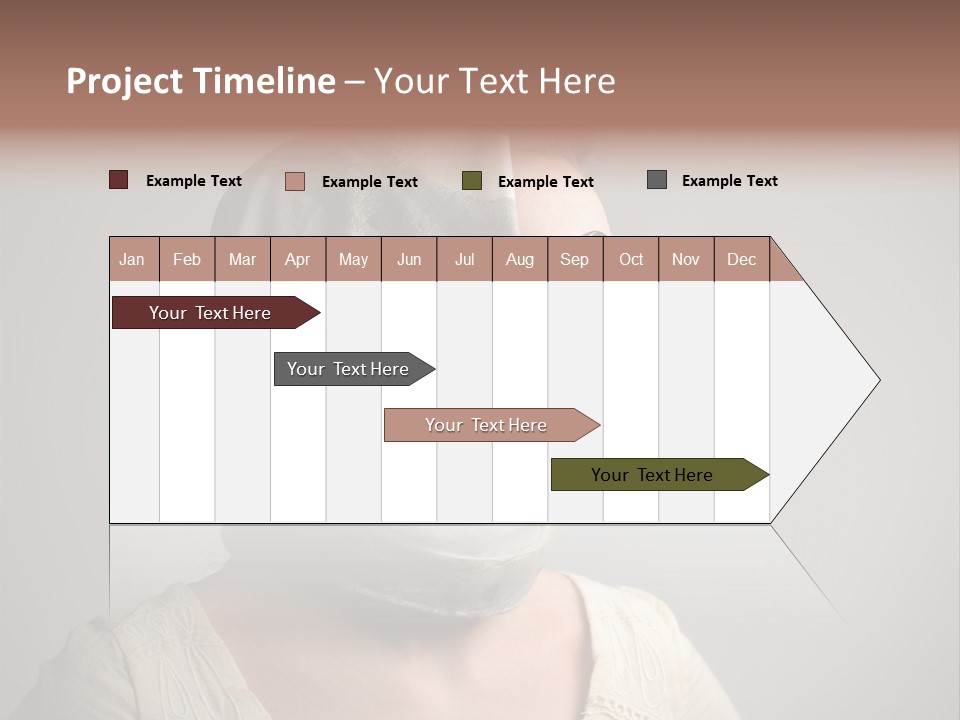 Project Timeline – Your Text Here

Example Text Example Text Example Text Example Text

| Jan | Feb | Mar | Apr | May | Jun | Jul | Aug | Sep | Oct | Nov | Dec |
|---|---|---|---|---|---|---|---|---|---|---|---|

Your Text Here

Your Text Here

Your Text Here

Your Text Here